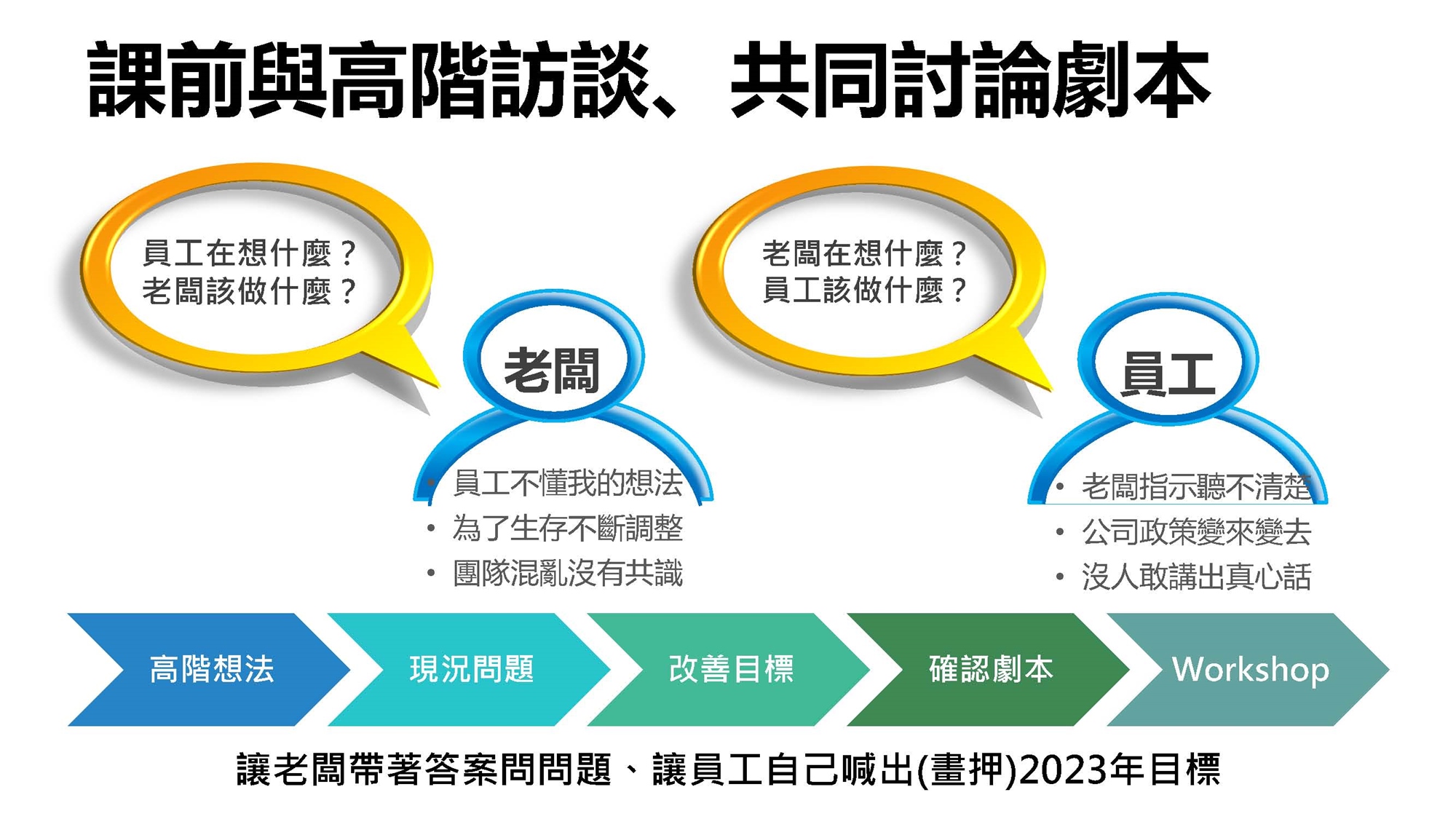 課前與高階訪談、共同討論劇本

員工在想什麼？
老闆該做什麼？

老闆

• 員工不懂我的想法
• 為了生存不斷調整
• 團隊混亂沒有共識

老闆在想什麼？
員工該做什麼？

員工

• 老闆指示聽不清楚
• 公司政策變來變去
• 沒人敢講出真心話

高階想法
現況問題
改善目標
確認劇本
Workshop

讓老闆帶著答案問問題、讓員工自己喊出(畫押)2023年目標